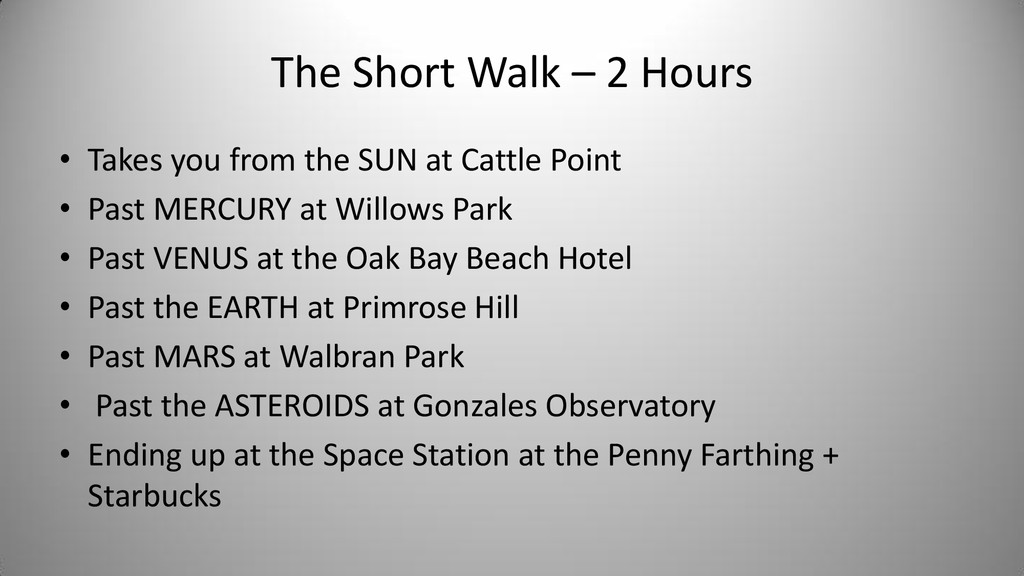 The Short Walk – 2 Hours

• Takes you from the SUN at Cattle Point
• Past MERCURY at Willows Park
• Past VENUS at the Oak Bay Beach Hotel
• Past the EARTH at Primrose Hill
• Past MARS at Walbran Park
• Past the ASTEROIDS at Gonzales Observatory
• Ending up at the Space Station at the Penny Farthing + Starbucks